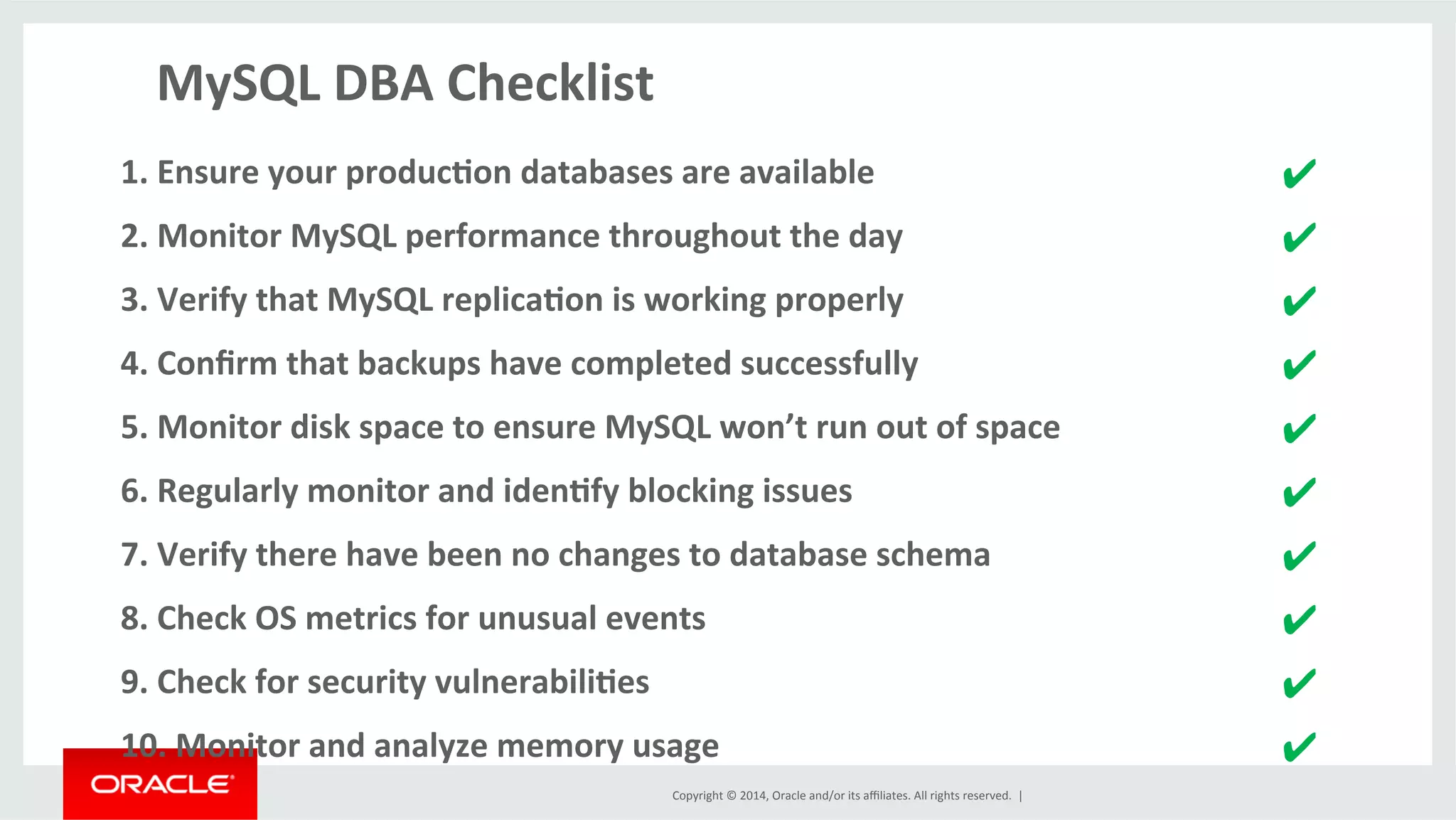 MySQL DBA Checklist

1. Ensure your production databases are available ✔
2. Monitor MySQL performance throughout the day ✔
3. Verify that MySQL replication is working properly ✔
4. Confirm that backups have completed successfully ✔
5. Monitor disk space to ensure MySQL won't run out of space ✔
6. Regularly monitor and identify blocking issues ✔
7. Verify there have been no changes to database schema ✔
8. Check OS metrics for unusual events ✔
9. Check for security vulnerabilities ✔
10. Monitor and analyze memory usage ✔

ORACLE

Copyright © 2014, Oracle and/or its affiliates. All rights reserved. |